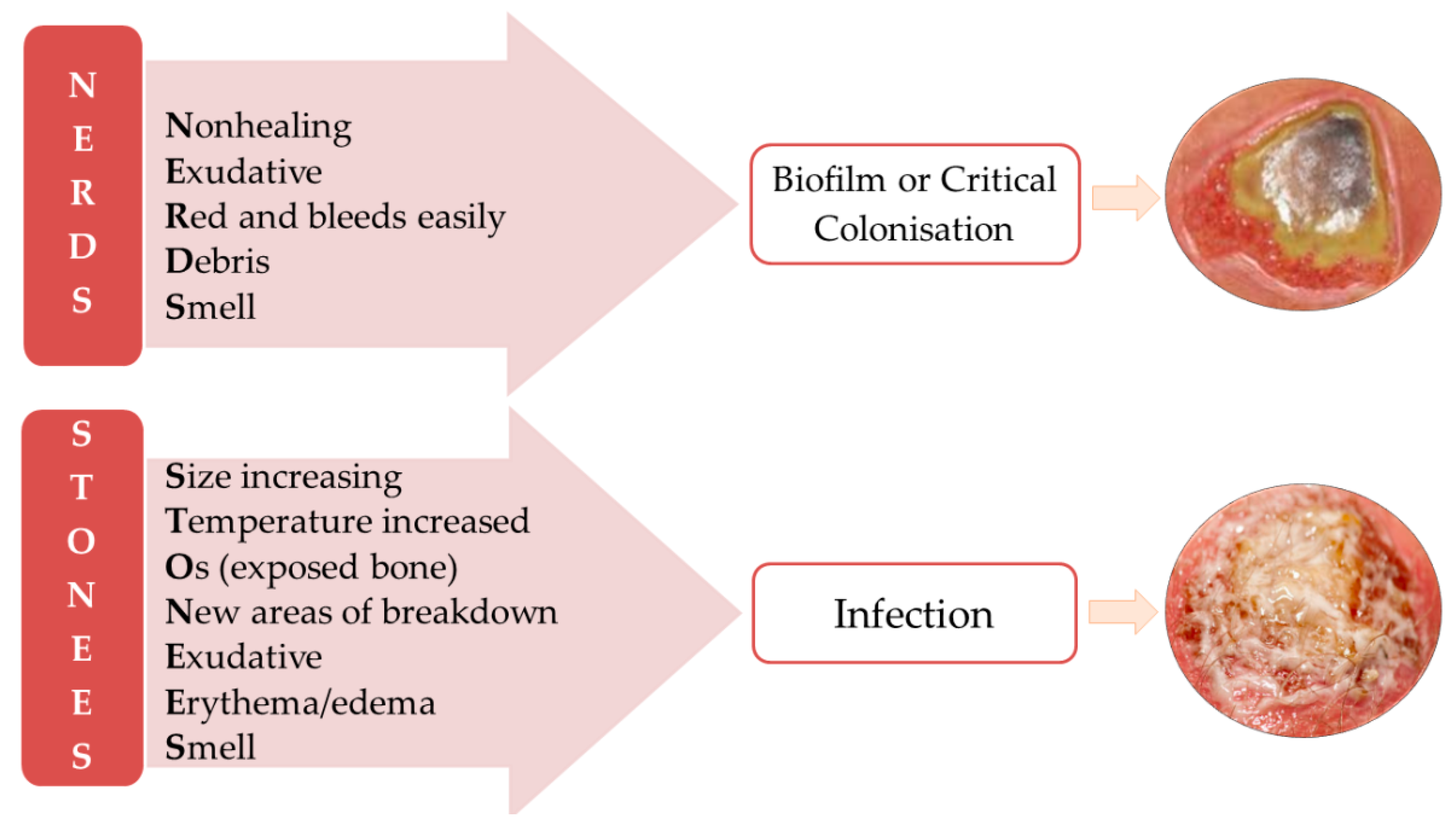 N
E
R
D
S

Nonhealing
Exudative
Red and bleeds easily
Debris
Smell

Biofilm or Critical Colonisation

S
T
O
N
E
E
S

Size increasing
Temperature increased
Os (exposed bone)
New areas of breakdown
Exudative
Erythema/edema
Smell

Infection